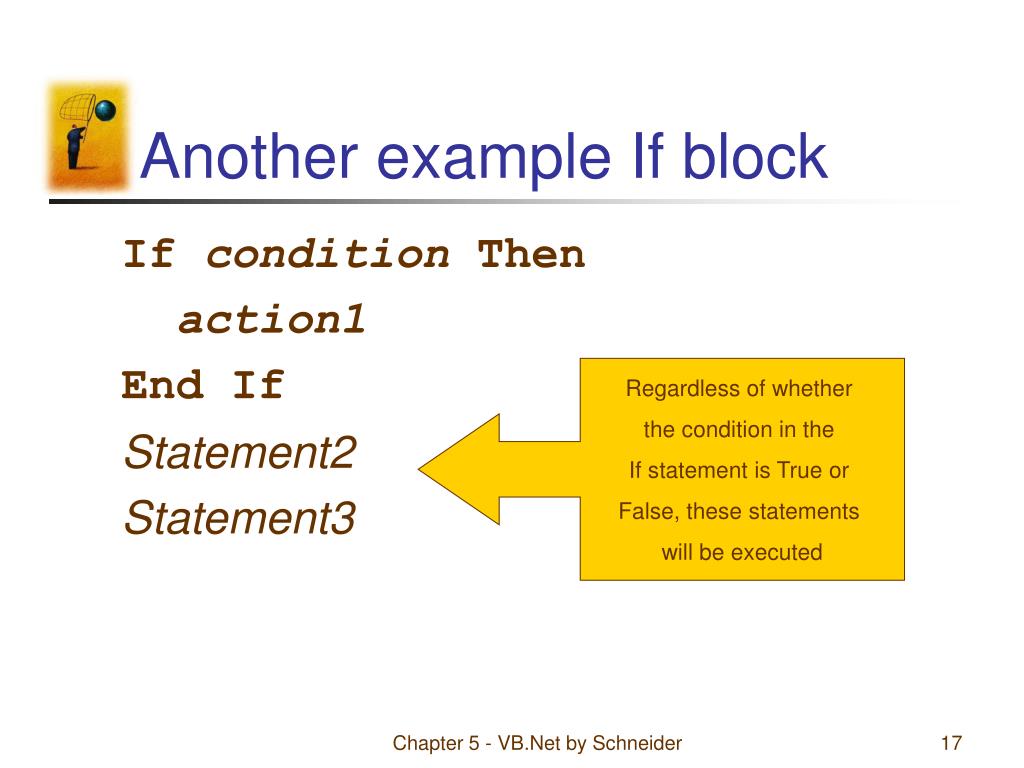 Another example If block

If condition Then
action1
End If
Statement2
Statement3

Regardless of whether the condition in the If statement is True or False, these statements will be executed

Chapter 5 - VB.Net by Schneider

17